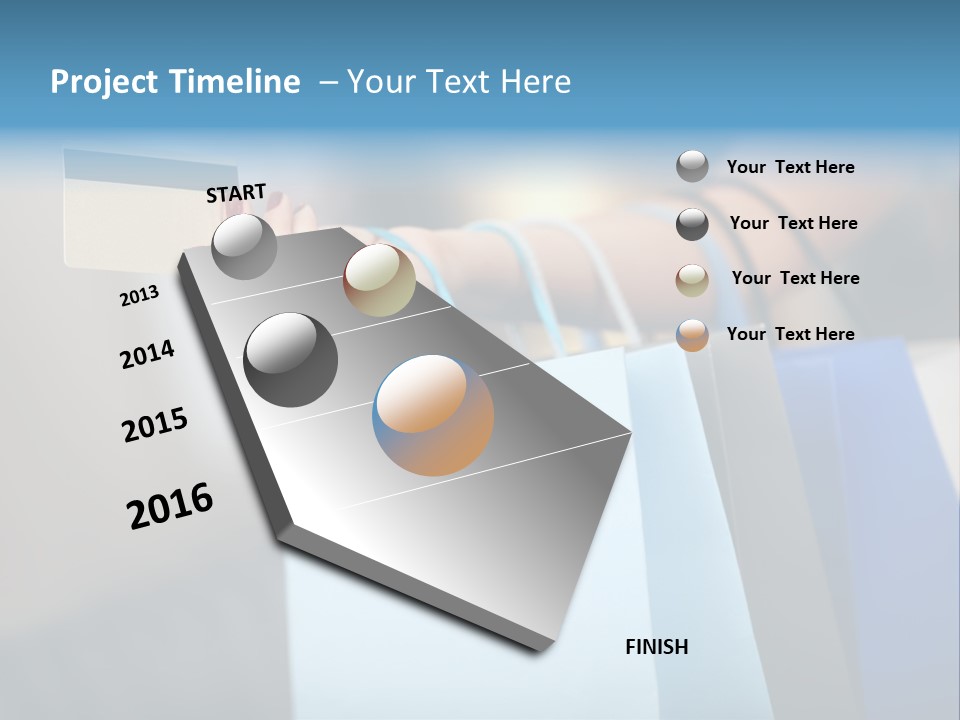 Project Timeline – Your Text Here

START

2013

2014

2015

2016

FINISH

Your Text Here

Your Text Here

Your Text Here

Your Text Here